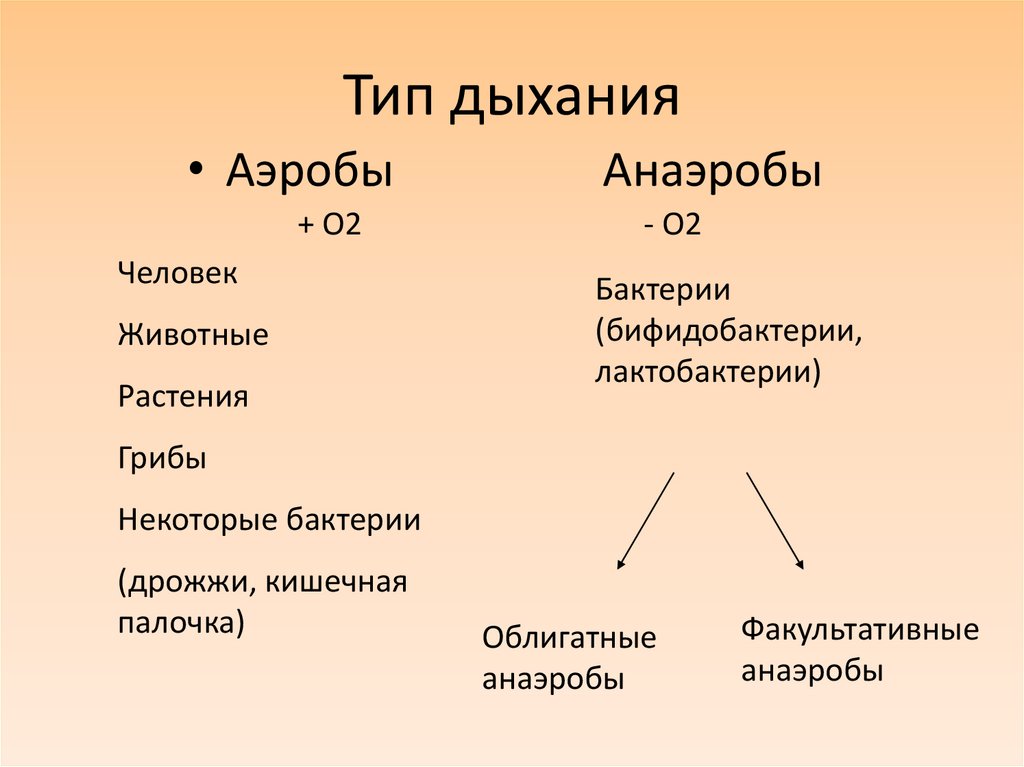 Тип дыхания

• Аэробы

+ O2

Человек

Животные

Растения

Грибы

Некоторые бактерии

(дрожжи, кишечная палочка)

Анаэробы

- O2

Бактерии (бифидобактерии, лактобактерии)

Облигатные анаэробы

Факультативные анаэробы